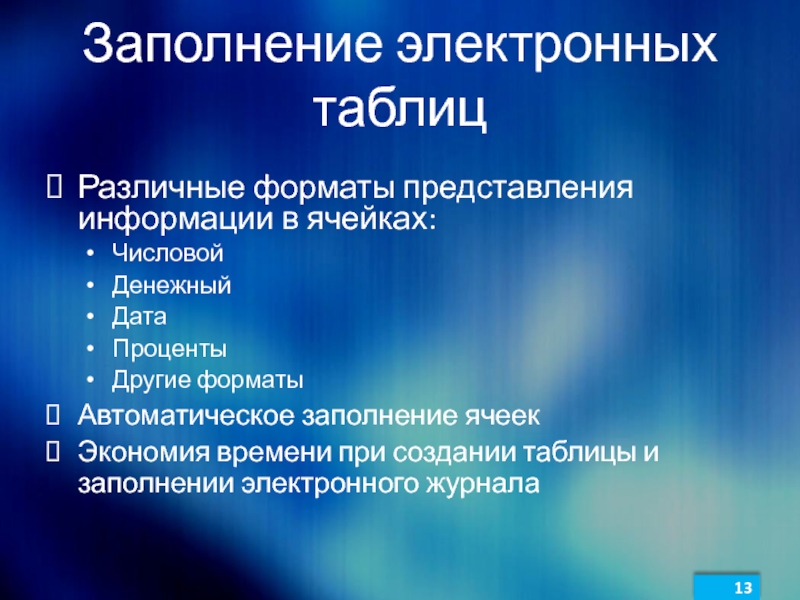 Заполнение электронных таблиц

 Различные форматы представления информации в ячейках:
• Числовой
• Денежный
• Дата
• Проценты
• Другие форматы
 Автоматическое заполнение ячеек
 Экономия времени при создании таблицы и заполнении электронного журнала

13